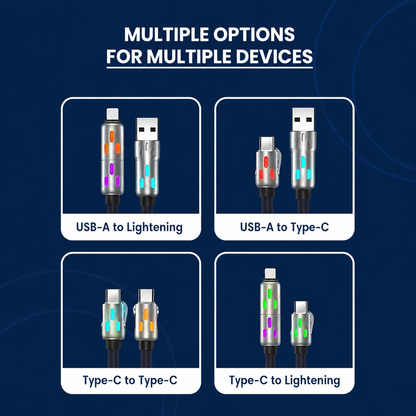 MULTIPLE OPTIONS
FOR MULTIPLE DEVICES

USB-A to Lightening

USB-A to Type-C

Type-C to Type-C

Type-C to Lightening